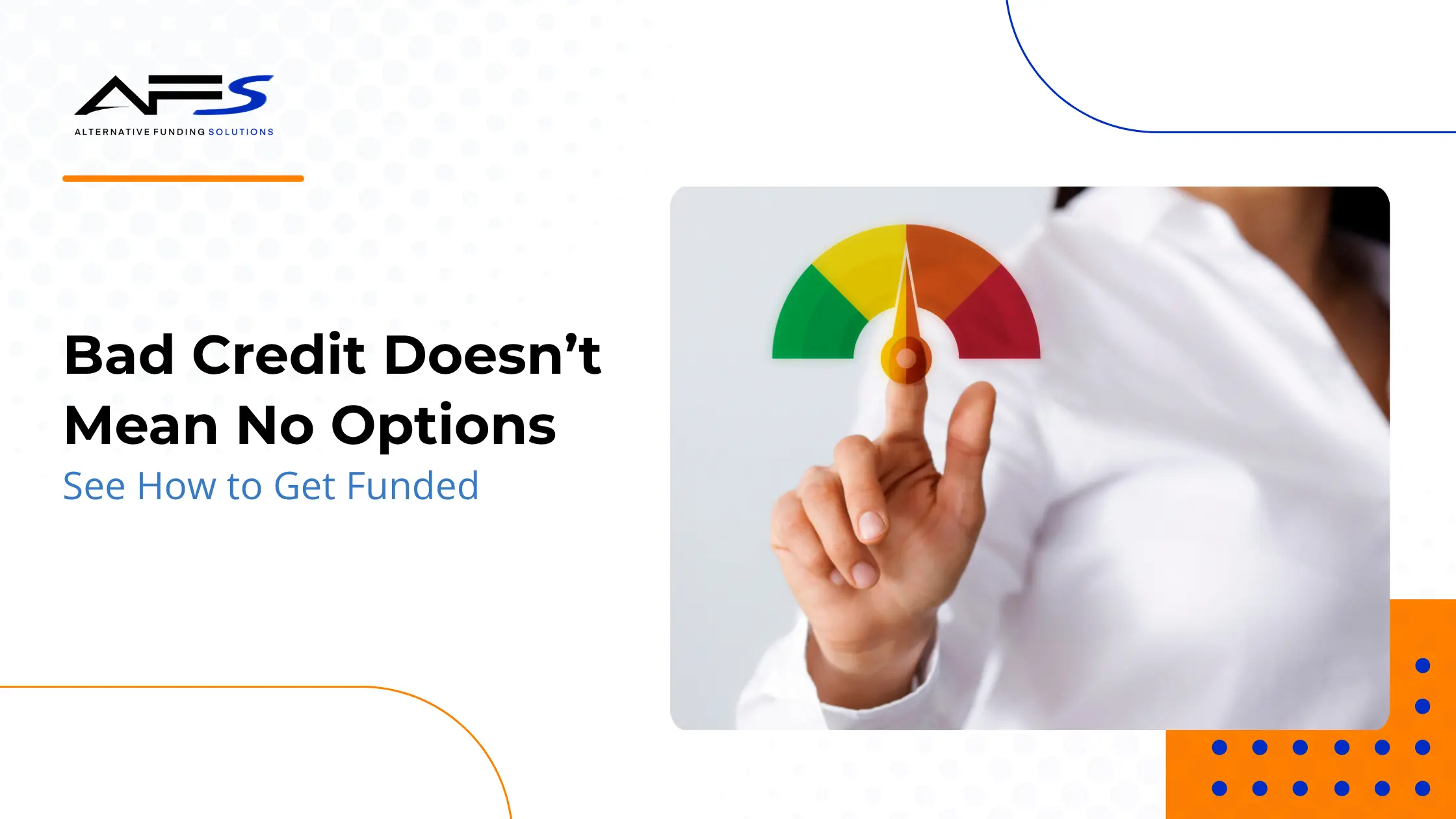 AFS
ALTERNATIVE FUNDING SOLUTIONS

Bad Credit Doesn't Mean No Options
See How to Get Funded